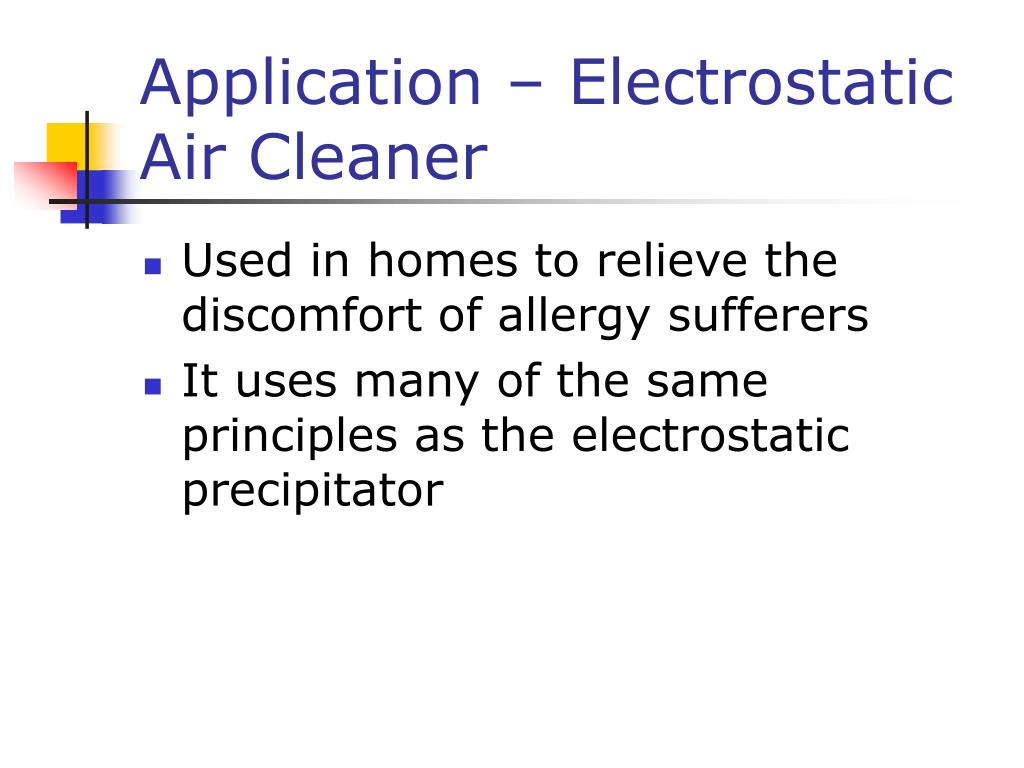 Application – Electrostatic Air Cleaner

- Used in homes to relieve the discomfort of allergy sufferers
- It uses many of the same principles as the electrostatic precipitator